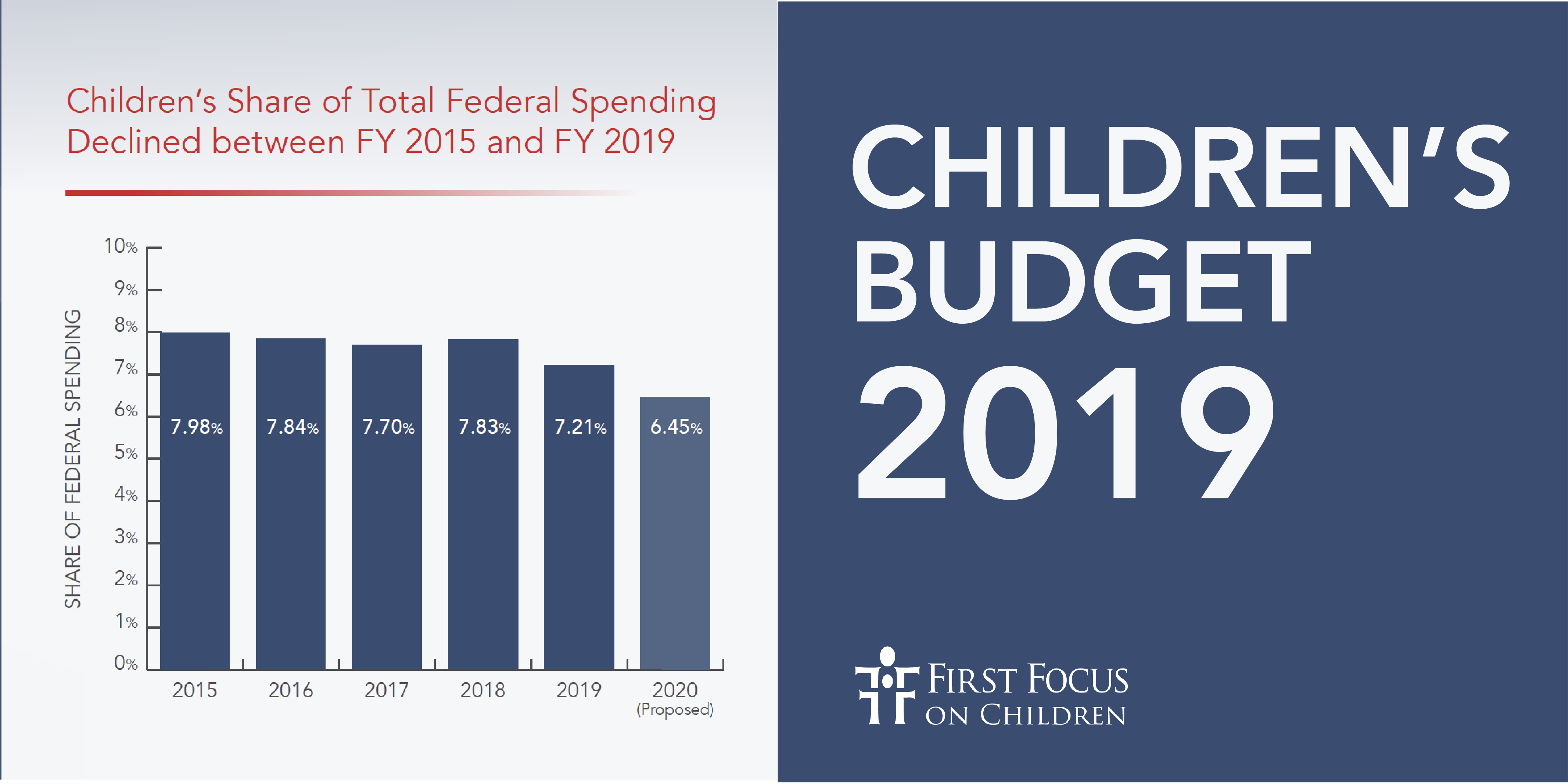 Children's Share of Total Federal Spending Declined between FY 2015 and FY 2019

SHARE OF FEDERAL SPENDING

10%
9%
8%
7%
6%
5%
4%
3%
2%
1%
0%

7.98%
7.84%
7.70%
7.83%
7.21%
6.45%

2015
2016
2017
2018
2019
2020 (Proposed)

CHILDREN'S BUDGET 2019

FIRST FOCUS ON CHILDREN